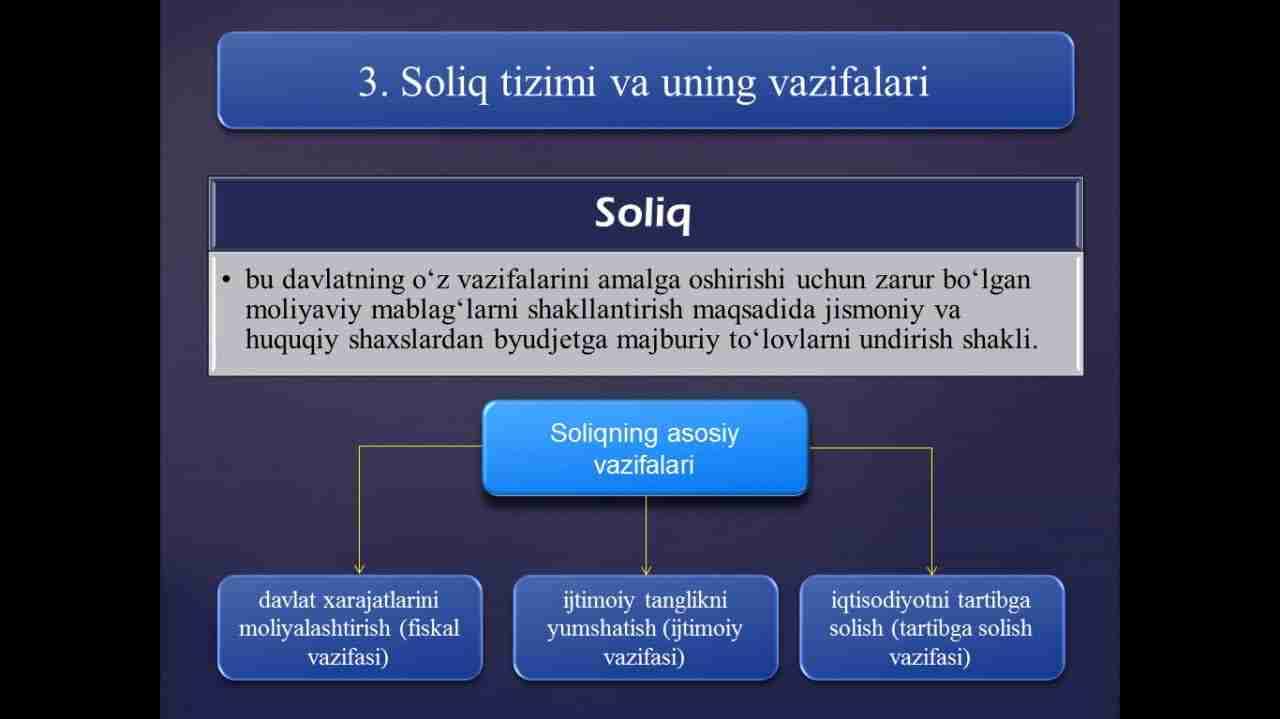 3. Soliq tizimi va uning vazifalari

Soliq

• bu davlatning o‘z vazifalarini amalga oshirishi uchun zarur bo‘lgan moliyaviy mablag‘larni shakllantirish maqsadida jismoniy va huquqiy shaxslardan byudjetga majburiy to‘lovlarni undirish shakli.

Soliqning asosiy vazifalari

davlat xarajatlarini moliyalashtirish (fiskal vazifasi)

ijtimoiy tanglikni yumshatish (ijtimoiy vazifasi)

iqtisodiyotni tartibga solish (tartibga solish vazifasi)